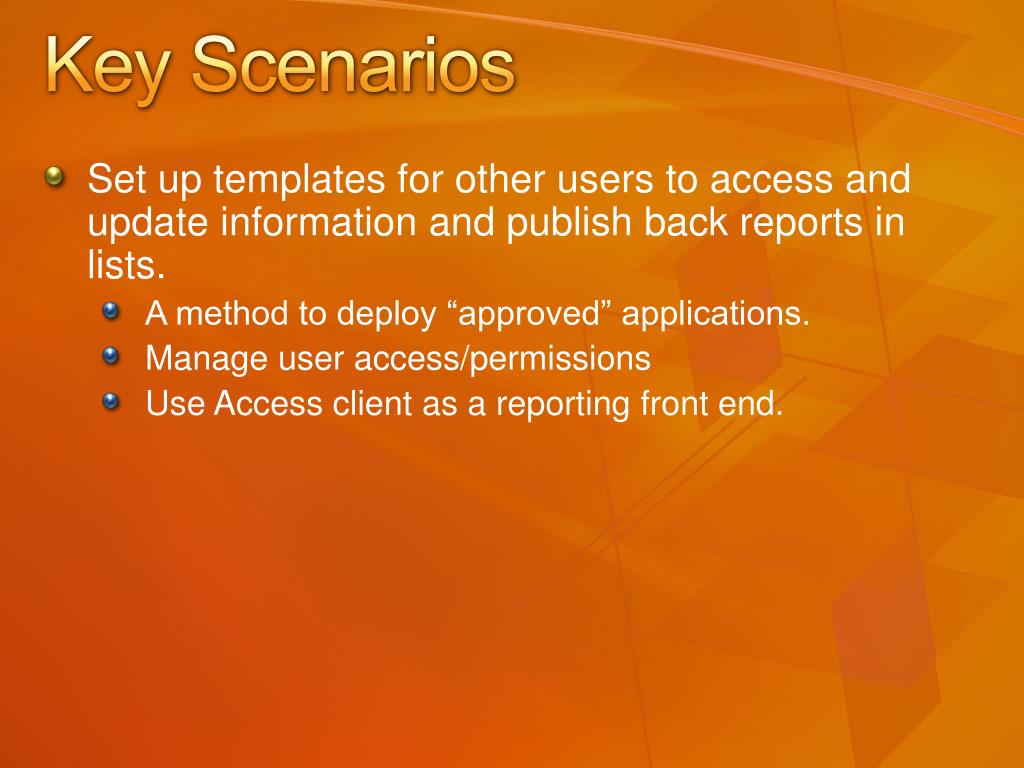 Key Scenarios

Set up templates for other users to access and update information and publish back reports in lists.

A method to deploy “approved” applications.

Manage user access/permissions

Use Access client as a reporting front end.